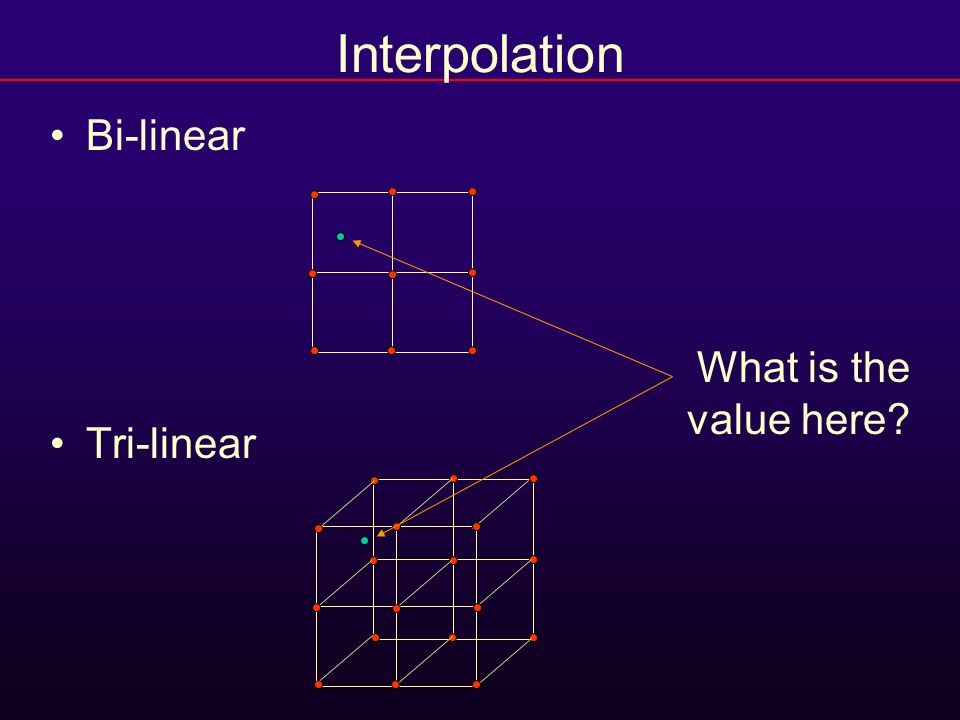 Interpolation

• Bi-linear

• Tri-linear

What is the value here?